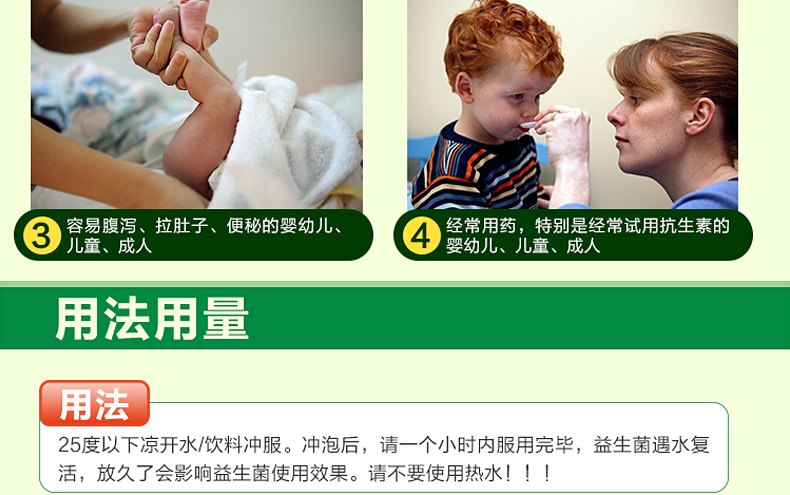 3 容易腹泻、拉肚子、便秘的婴幼儿、儿童、成人

4 经常用药，特别是经常试用抗生素的婴幼儿、儿童、成人

用法用量

用法

25度以下凉开水/饮料冲服。冲泡后，请一个小时内服用完毕，益生菌遇水复活，放久了会影响益生菌使用效果。请不要使用热水！！！